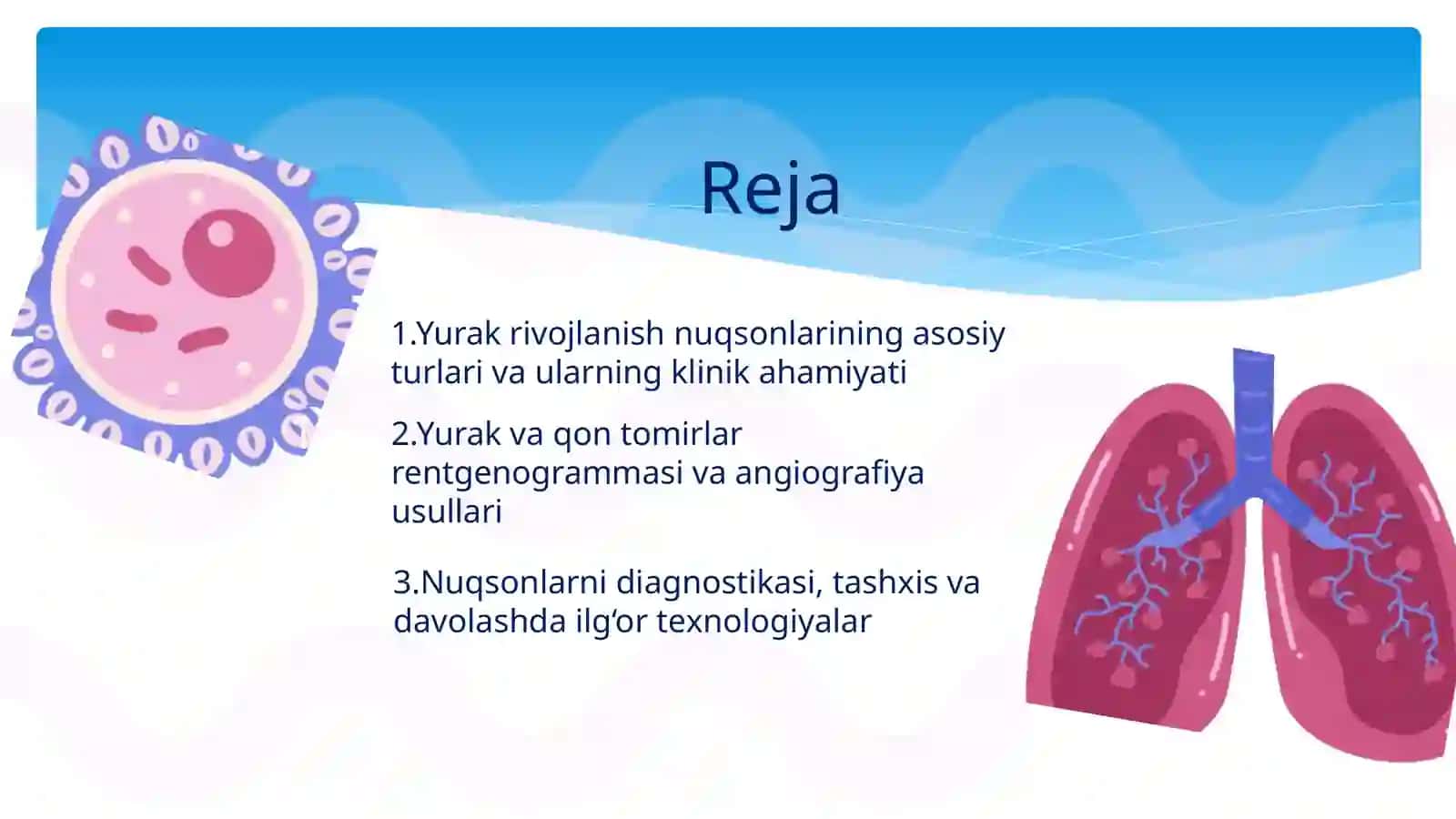 Reja

1.Yurak rivojlanish nuqsonlarining asosiy turlari va ularning klinik ahamiyati

2.Yurak va qon tomirlar rentgenogrammasi va angiografiya usullari

3.Nuqsonlarni diagnostikasi, tashxis va davolashda ilg‘or texnologiyalar